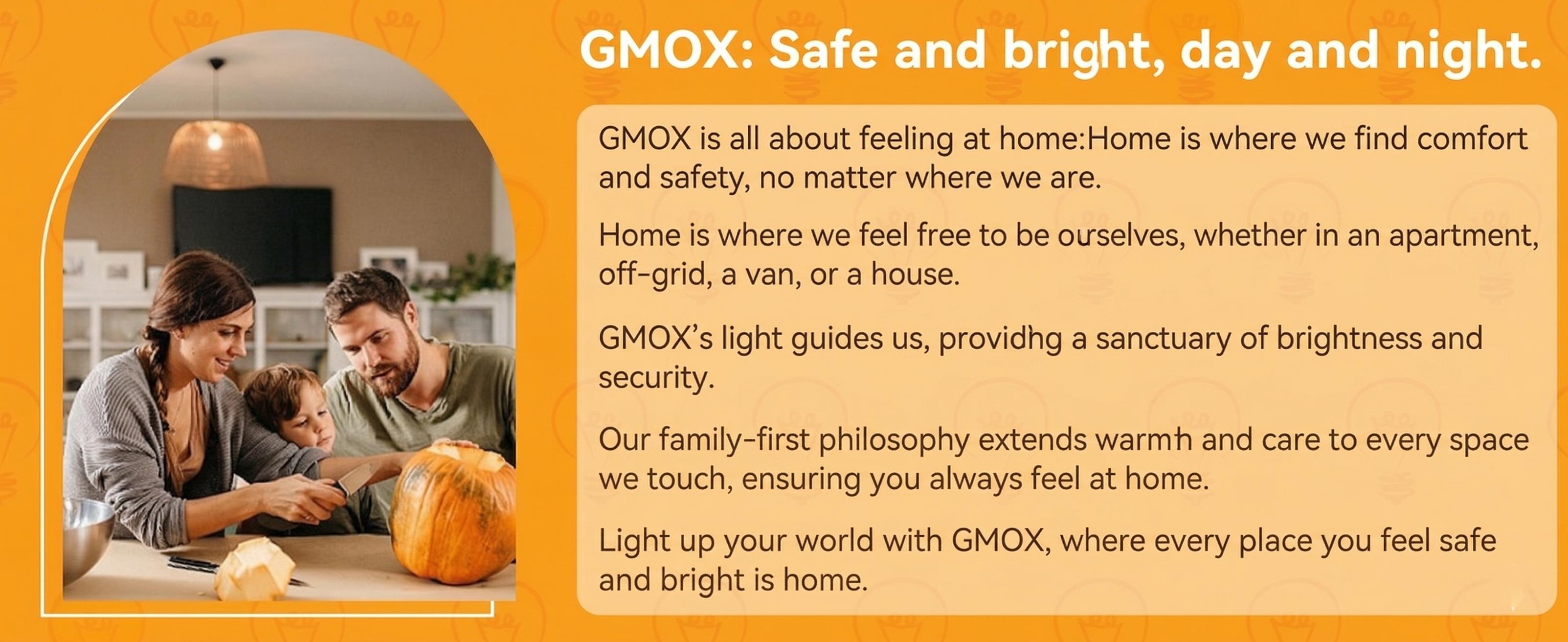 GMOX: Safe and bright, day and night.

GMOX is all about feeling at home:Home is where we find comfort and safety, no matter where we are.

Home is where we feel free to be ourselves, whether in an apartment, off-grid, a van, or a house.

GMOX's light guides us, providhg a sanctuary of brightness and security.

Our family-first philosophy extends warmh and care to every space we touch, ensuring you always feel at home.

Light up your world with GMOX, where every place you feel safe and bright is home.